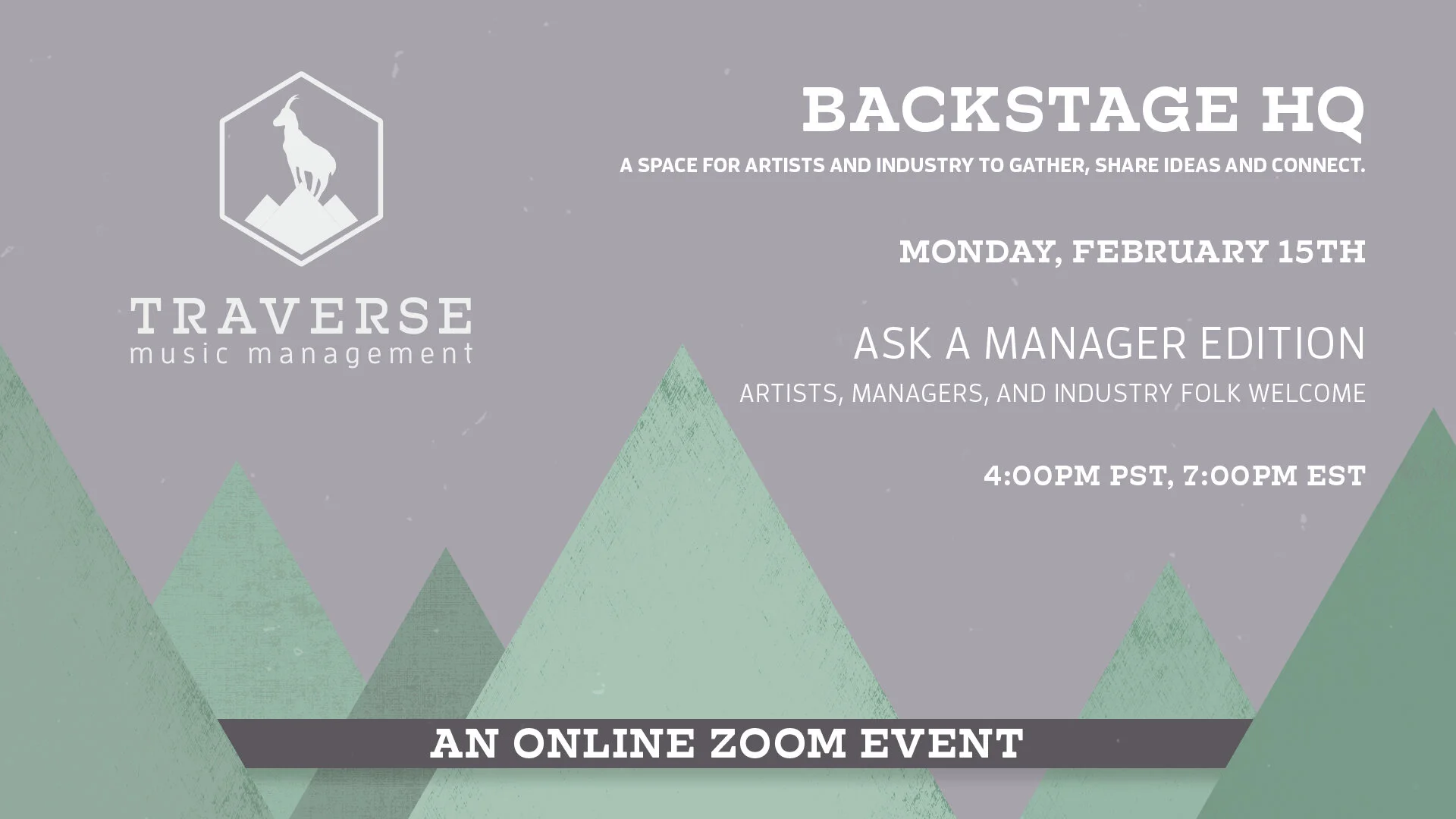 TRAVERSE
music management

BACKSTAGE HQ

A SPACE FOR ARTISTS AND INDUSTRY TO GATHER, SHARE IDEAS AND CONNECT.

MONDAY, FEBRUARY 15TH

ASK A MANAGER EDITION

ARTISTS, MANAGERS, AND INDUSTRY FOLK WELCOME

4:00PM PST, 7:00PM EST

AN ONLINE ZOOM EVENT